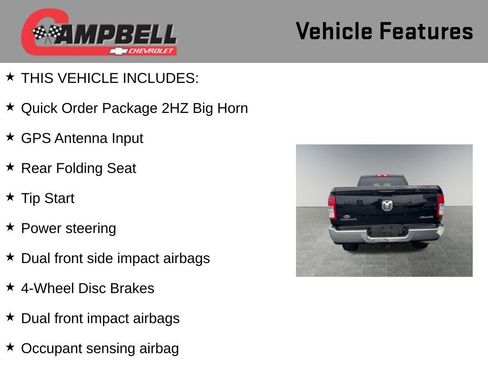 CAMPBELL
CHEVROLET

Vehicle Features

★ THIS VEHICLE INCLUDES:

★ Quick Order Package 2HZ Big Horn

★ GPS Antenna Input

★ Rear Folding Seat

★ Tip Start

★ Power steering

★ Dual front side impact airbags

★ 4-Wheel Disc Brakes

★ Dual front impact airbags

★ Occupant sensing airbag